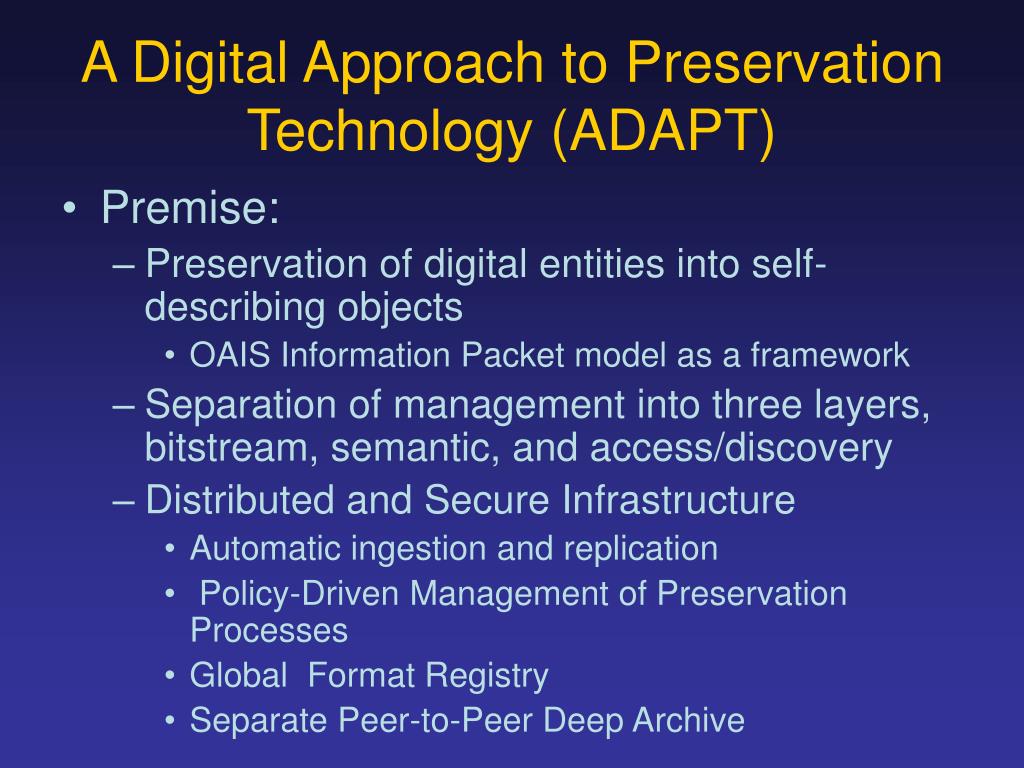 A Digital Approach to Preservation Technology (ADAPT)

• Premise:
– Preservation of digital entities into self-describing objects
• OAIS Information Packet model as a framework
– Separation of management into three layers, bitstream, semantic, and access/discovery
– Distributed and Secure Infrastructure
• Automatic ingestion and replication
• Policy-Driven Management of Preservation Processes
• Global Format Registry
• Separate Peer-to-Peer Deep Archive